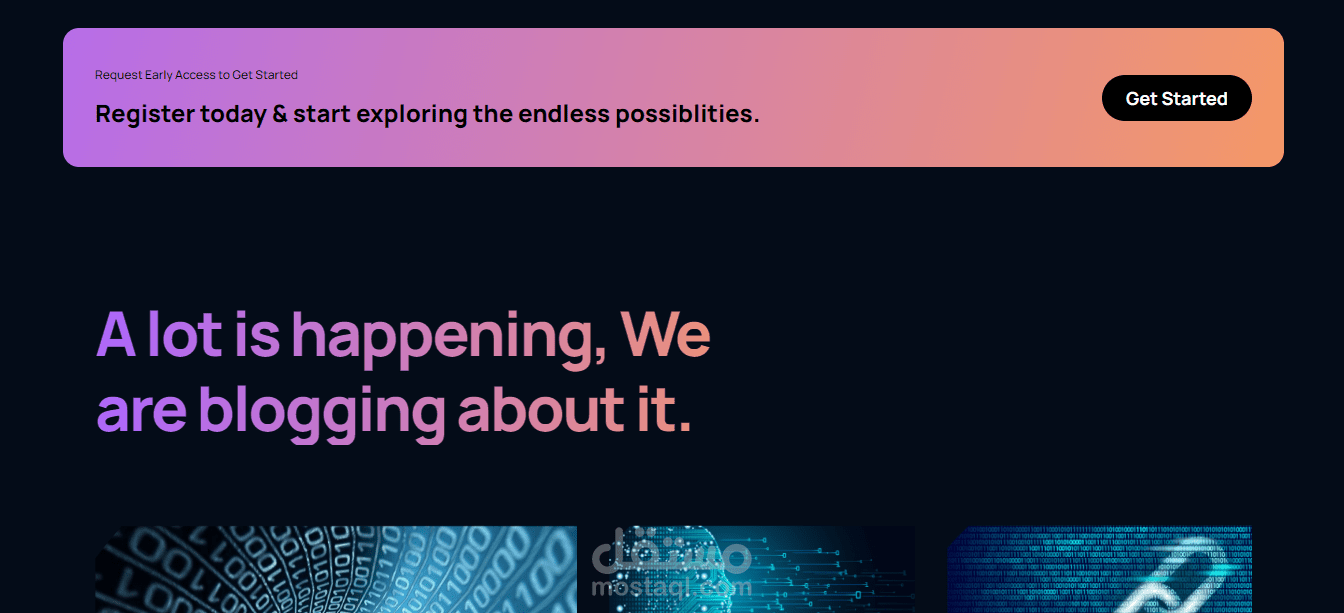 Request Early Access to Get Started

Register today & start exploring the endless possiblities.

Get Started

A lot is happening, We are blogging about it.

مستقل
mostaql.com